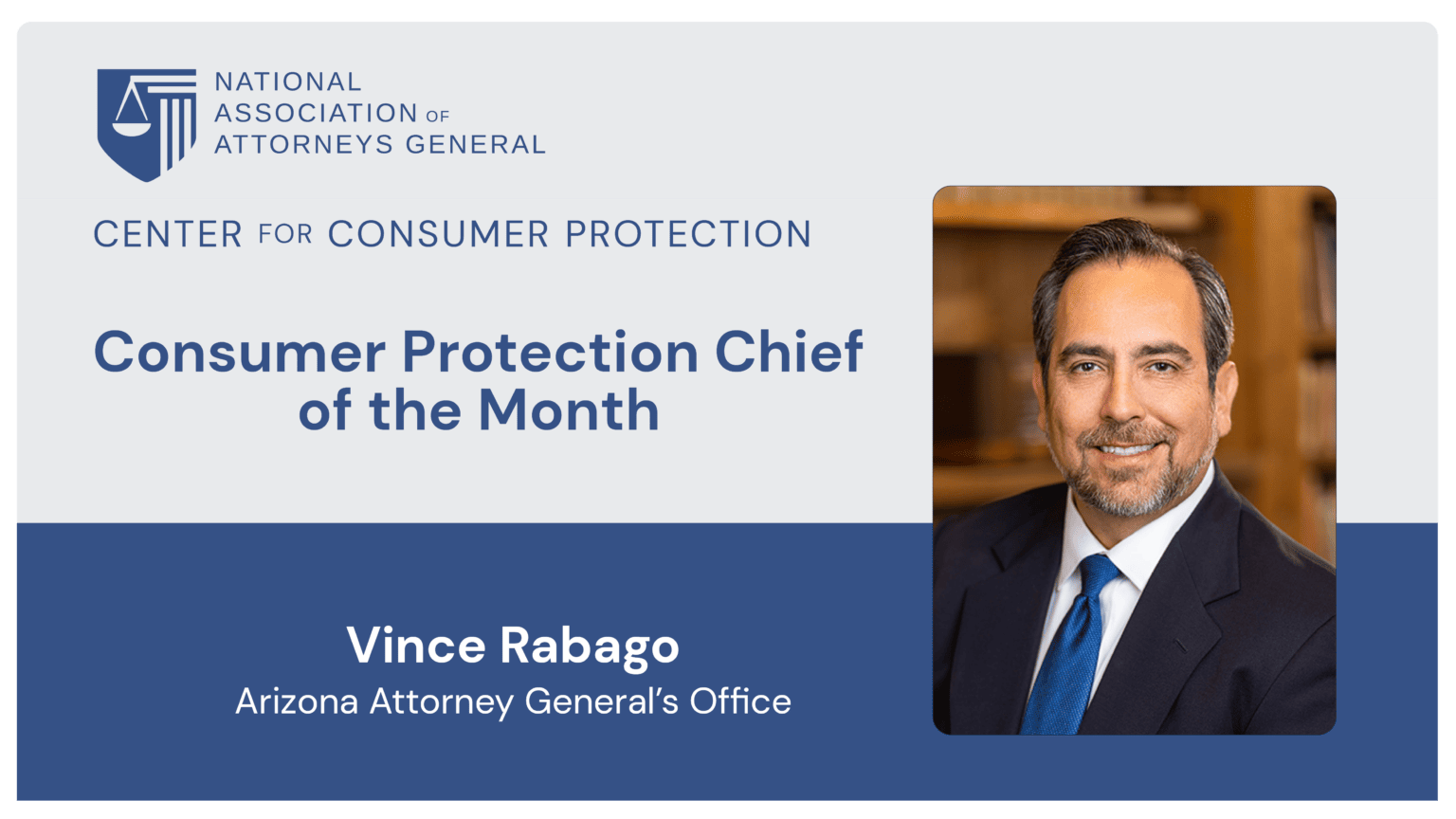 NATIONAL ASSOCIATION OF ATTORNEYS GENERAL

CENTER FOR CONSUMER PROTECTION

Consumer Protection Chief of the Month

Vince Rabago
Arizona Attorney General's Office